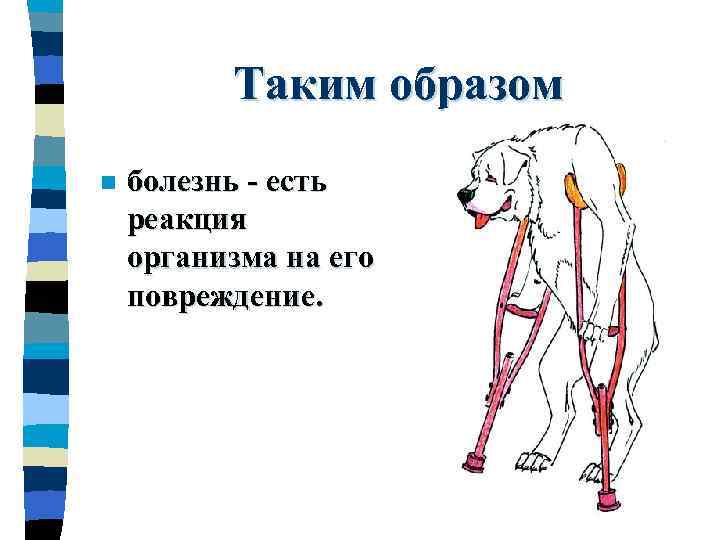 Таким образом

болезнь - есть реакция организма на его повреждение.